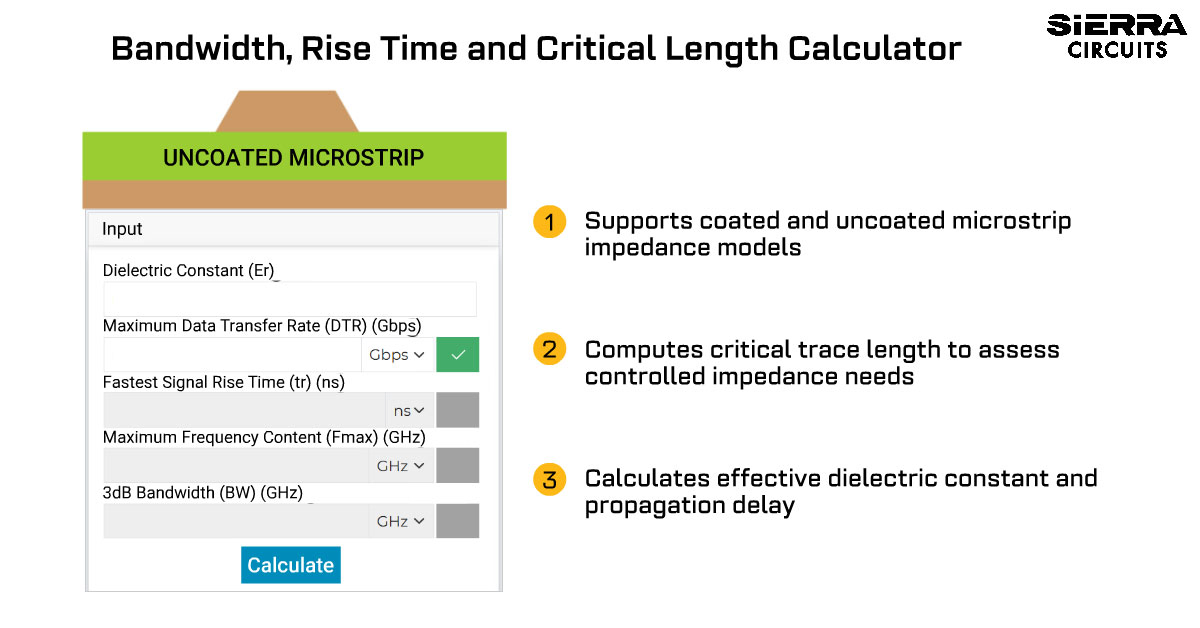 Bandwidth, Rise Time and Critical Length Calculator

SIERRA CIRCUITS

UNCOATED MICROSTRIP

Input

Dielectric Constant (Er)

Maximum Data Transfer Rate (DTR) (Gbps)

Gbps

Fastest Signal Rise Time (tr) (ns)

ns

Maximum Frequency Content (Fmax) (GHz)

GHz

3dB Bandwidth (BW) (GHz)

GHz

Calculate

1 Supports coated and uncoated microstrip impedance models

2 Computes critical trace length to assess controlled impedance needs

3 Calculates effective dielectric constant and propagation delay